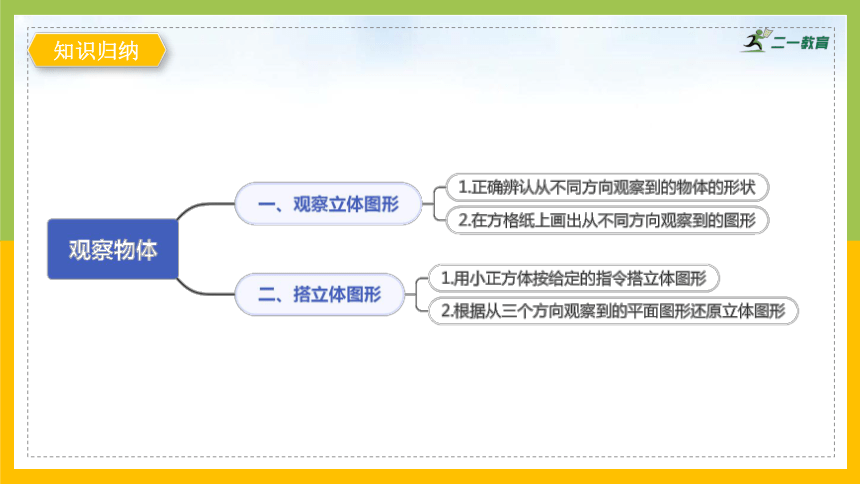 知识归纳

二一教育

观察物体

一、观察立体图形

1.正确辨认从不同方向观察到的物体的形状

2.在方格纸上画出从不同方向观察到的图形

二、搭立体图形

1.用小正方体按给定的指令搭立体图形

2.根据从三个方向观察到的平面图形还原立体图形